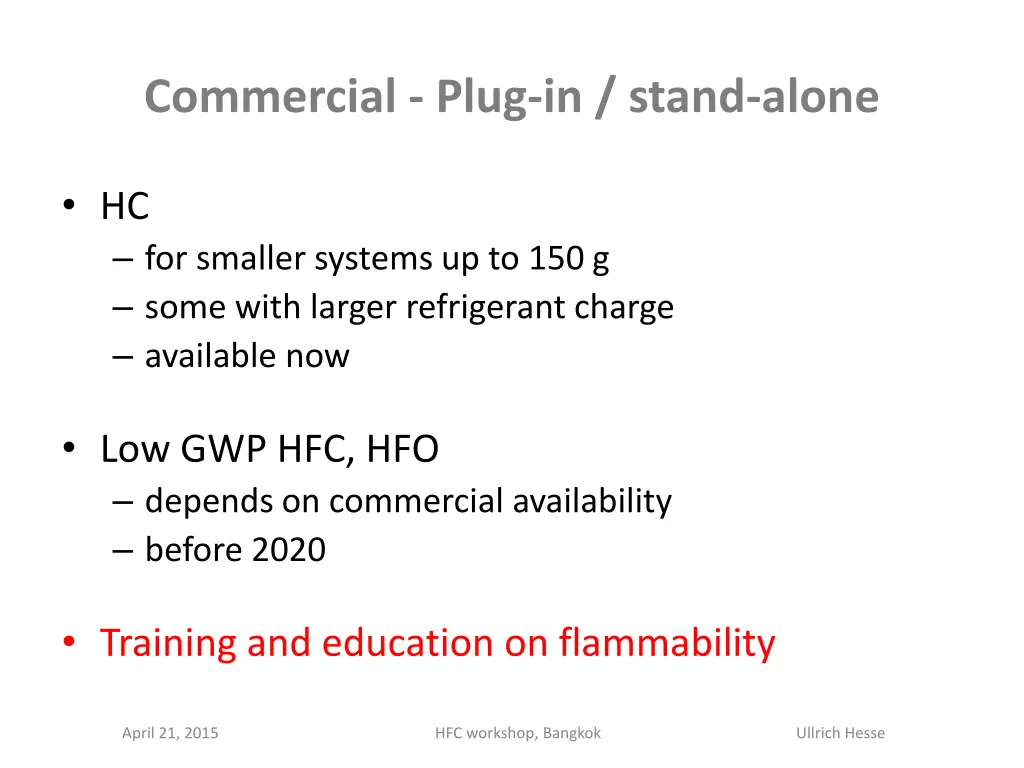 Commercial - Plug-in / stand-alone

• HC
– for smaller systems up to 150 g
– some with larger refrigerant charge
– available now

• Low GWP HFC, HFO
– depends on commercial availability
– before 2020

• Training and education on flammability

April 21, 2015 HFC workshop, Bangkok Ullrich Hesse